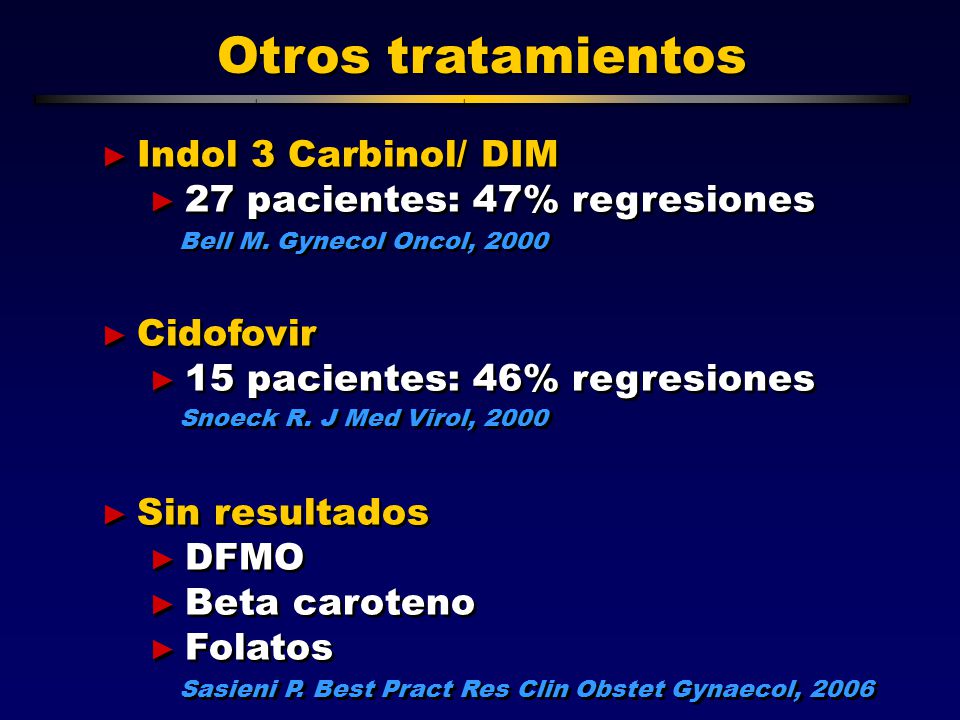 Otros tratamientos

► Indol 3 Carbinol/ DIM
► 27 pacientes: 47% regresiones
Bell M. Gynecol Oncol, 2000

► Cidofovir
► 15 pacientes: 46% regresiones
Snoeck R. J Med Virol, 2000

► Sin resultados
► DFMO
► Beta caroteno
► Folatos
Sasieni P. Best Pract Res Clin Obstet Gynaecol, 2006